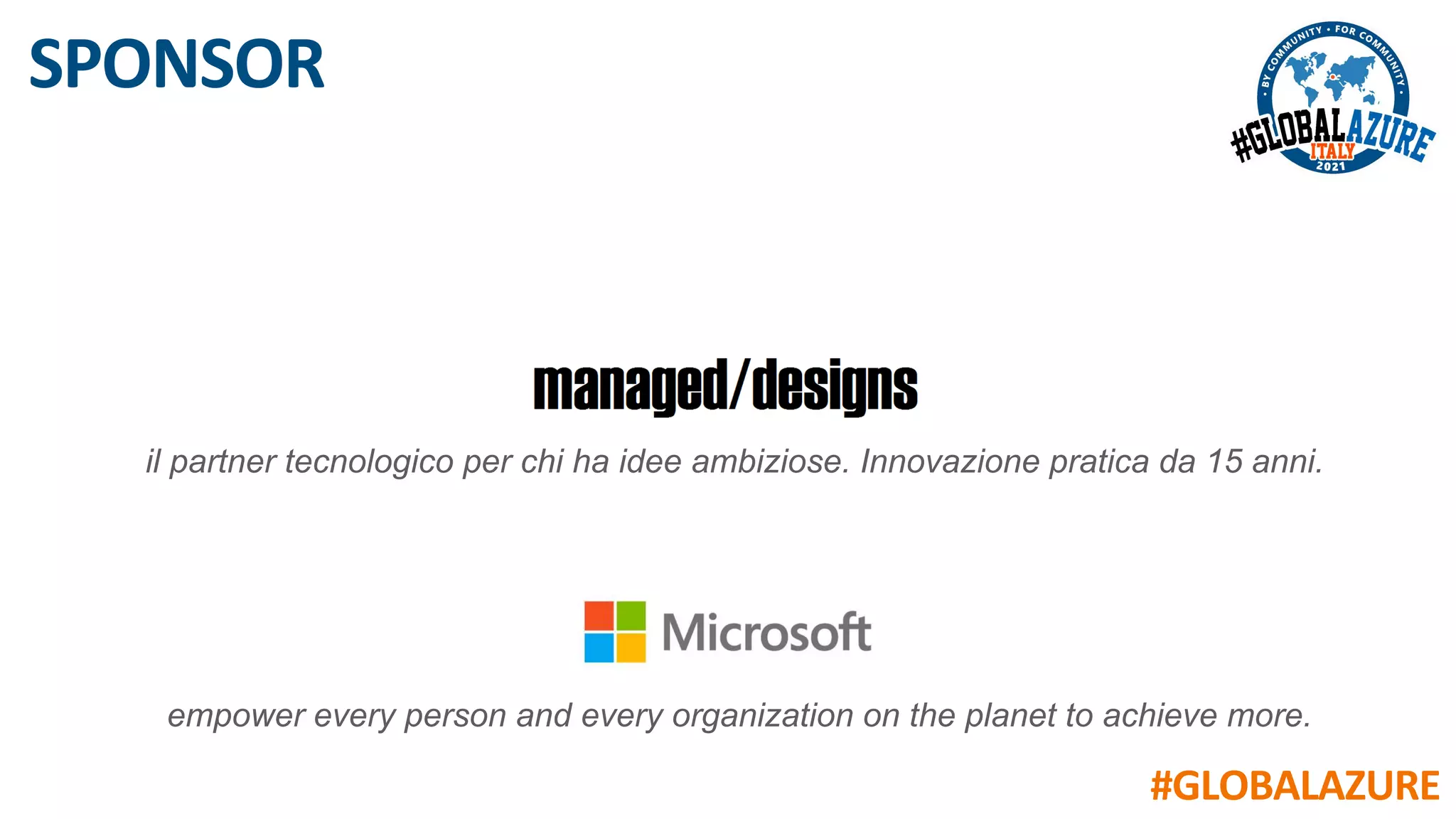 SPONSOR

• BY COMMUNITY • FOR COMMUNITY •
#GLOBALAZURE
ITALY
2021

managed/designs

il partner tecnologico per chi ha idee ambiziose. Innovazione pratica da 15 anni.

Microsoft

empower every person and every organization on the planet to achieve more.

#GLOBALAZURE